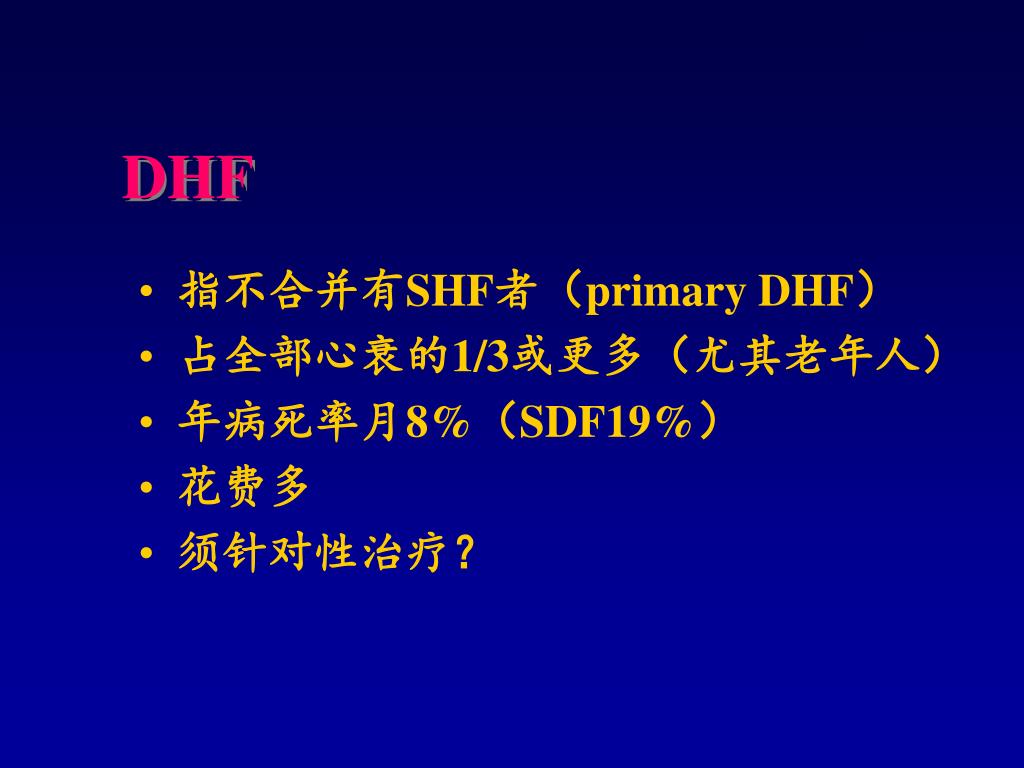 DHF

• 指不合并有SHF者（primary DHF）
• 占全部心衰的1/3或更多（尤其老年人）
• 年病死率月8%（SDF19%）
• 花费多
• 须针对性治疗？